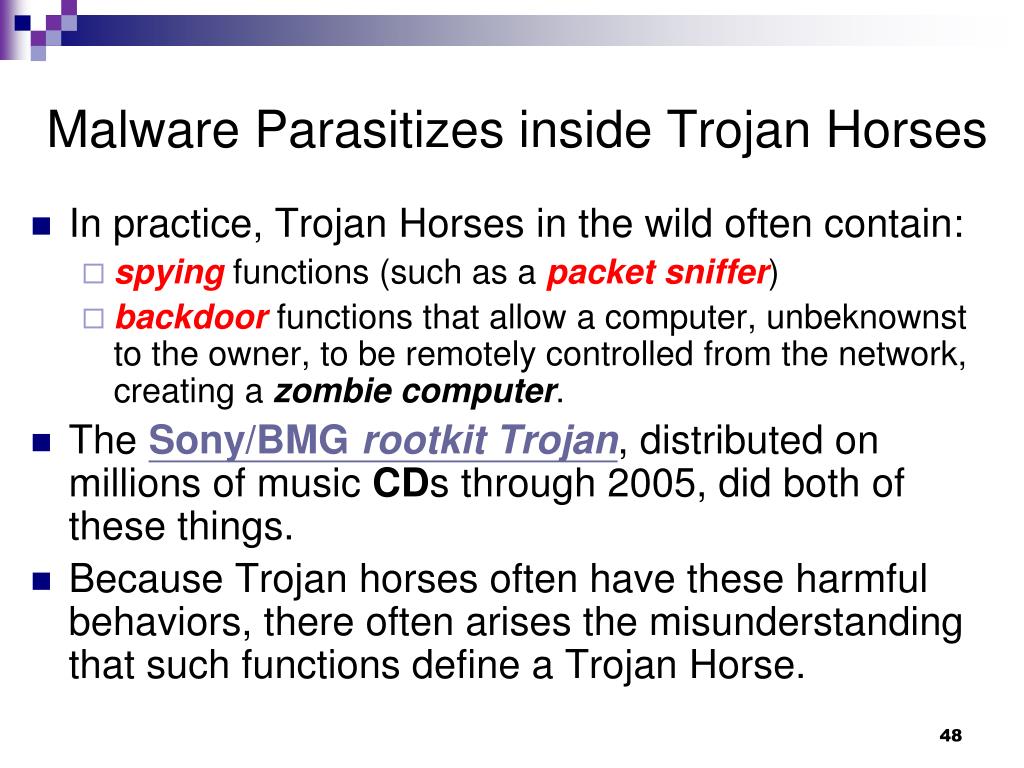 Malware Parasitizes inside Trojan Horses

In practice, Trojan Horses in the wild often contain:

spying functions (such as a packet sniffer)

backdoor functions that allow a computer, unbeknownst to the owner, to be remotely controlled from the network, creating a zombie computer.

The Sony/BMG rootkit Trojan, distributed on millions of music CDs through 2005, did both of these things.

Because Trojan horses often have these harmful behaviors, there often arises the misunderstanding that such functions define a Trojan Horse.

48